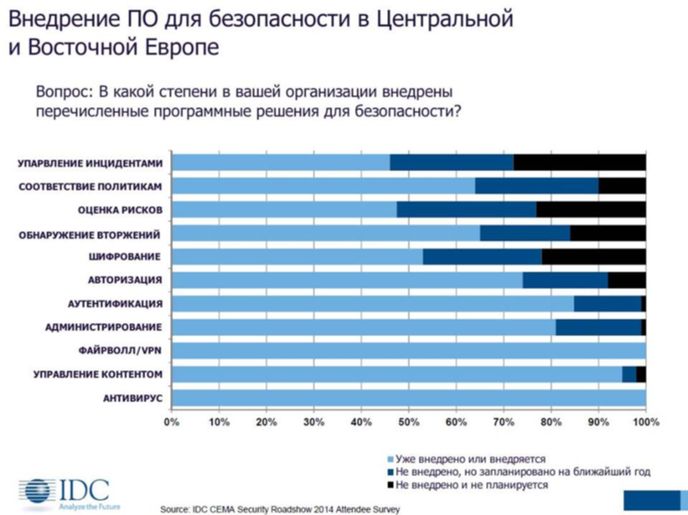 Внедрение ПО для безопасности в Центральной и Восточной Европе

Вопрос: В какой степени в вашей организации внедрены перечисленные программные решения для безопасности?

УПАРВЛЕНИЕ ИНЦИДЕНТАМИ
СООТВЕТСТВИЕ ПОЛИТИКАМ
ОЦЕНКА РИСКОВ
ОБНАРУЖЕНИЕ ВТОРЖЕНИЙ
ШИФРОВАНИЕ
АВТОРИЗАЦИЯ
АУТЕНТИФИКАЦИЯ
АДМИНИСТРИРОВАНИЕ
ФАЙРВОЛЛ/VPN
УПРАВЛЕНИЕ КОНТЕНТОМ
АНТИВИРУС

0% 10% 20% 30% 40% 50% 60% 70% 80% 90% 100%

Уже внедрено или внедряется
Не внедрено, но запланировано на ближайший год
Не внедрено и не планируется

IDC
Analyze the Future

Source: IDC CEMA Security Roadshow 2014 Attendee Survey